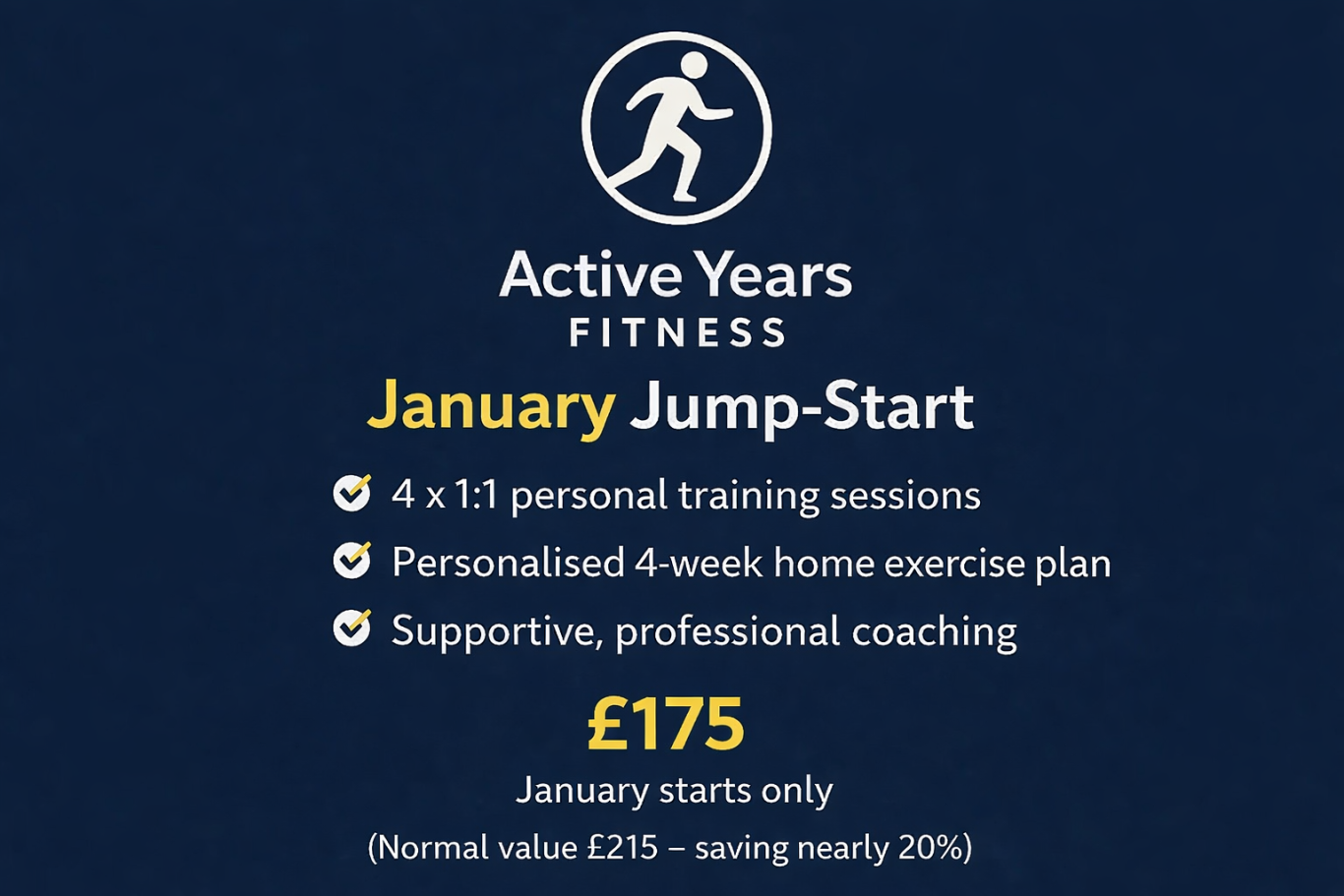 Active Years
FITNESS

January Jump-Start

4 x 1:1 personal training sessions

Personalised 4-week home exercise plan

Supportive, professional coaching

£175

January starts only

(Normal value £215 – saving nearly 20%)